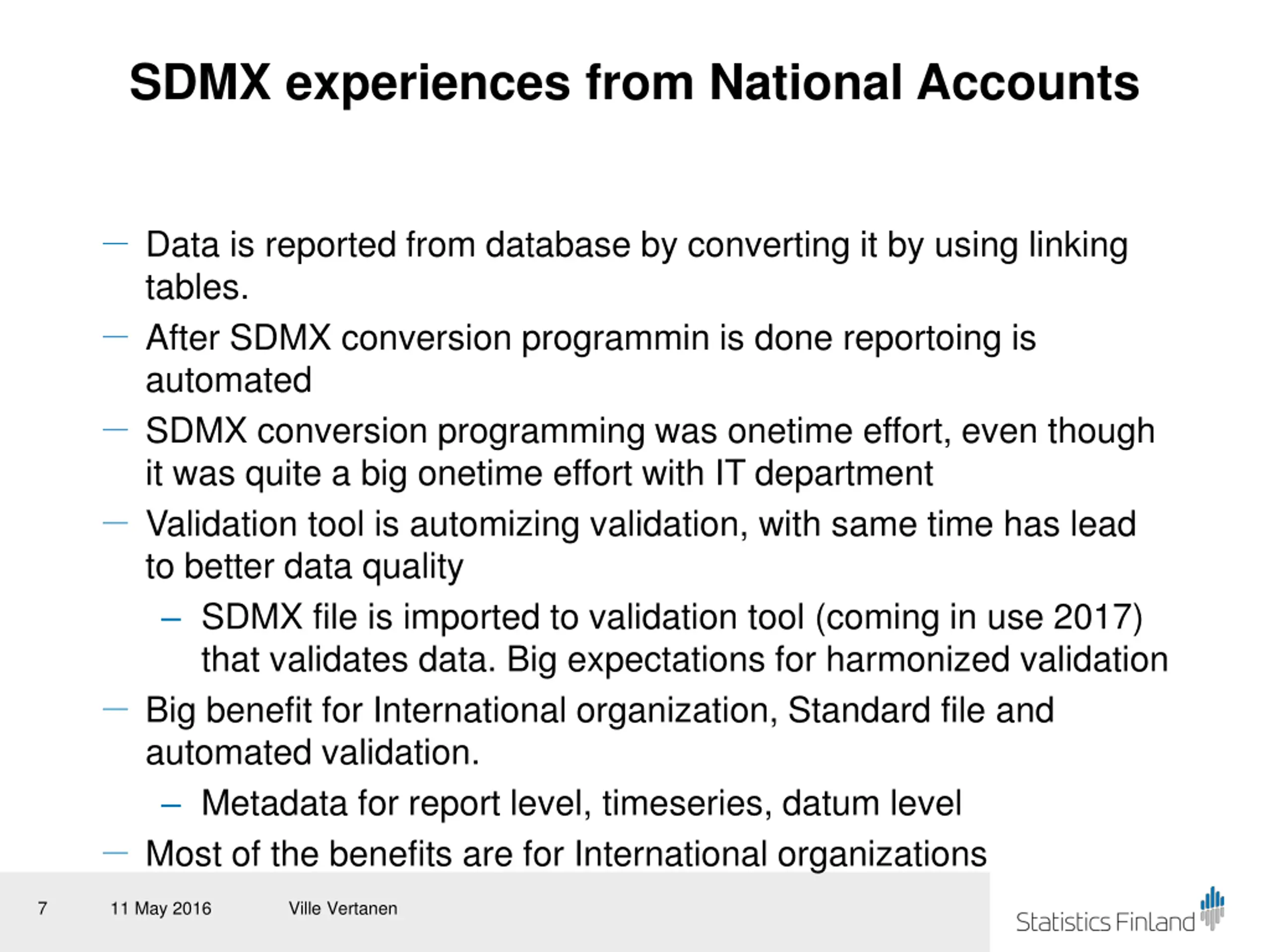 SDMX experiences from National Accounts

– Data is reported from database by converting it by using linking tables.
– After SDMX conversion programmin is done reportoing is automated
– SDMX conversion programming was onetime effort, even though it was quite a big onetime effort with IT department
– Validation tool is automizing validation, with same time has lead to better data quality
– SDMX file is imported to validation tool (coming in use 2017) that validates data. Big expectations for harmonized validation
– Big benefit for International organization, Standard file and automated validation.
– Metadata for report level, timeseries, datum level
– Most of the benefits are for International organizations

7 11 May 2016 Ville Vertanen

Statistics Finland